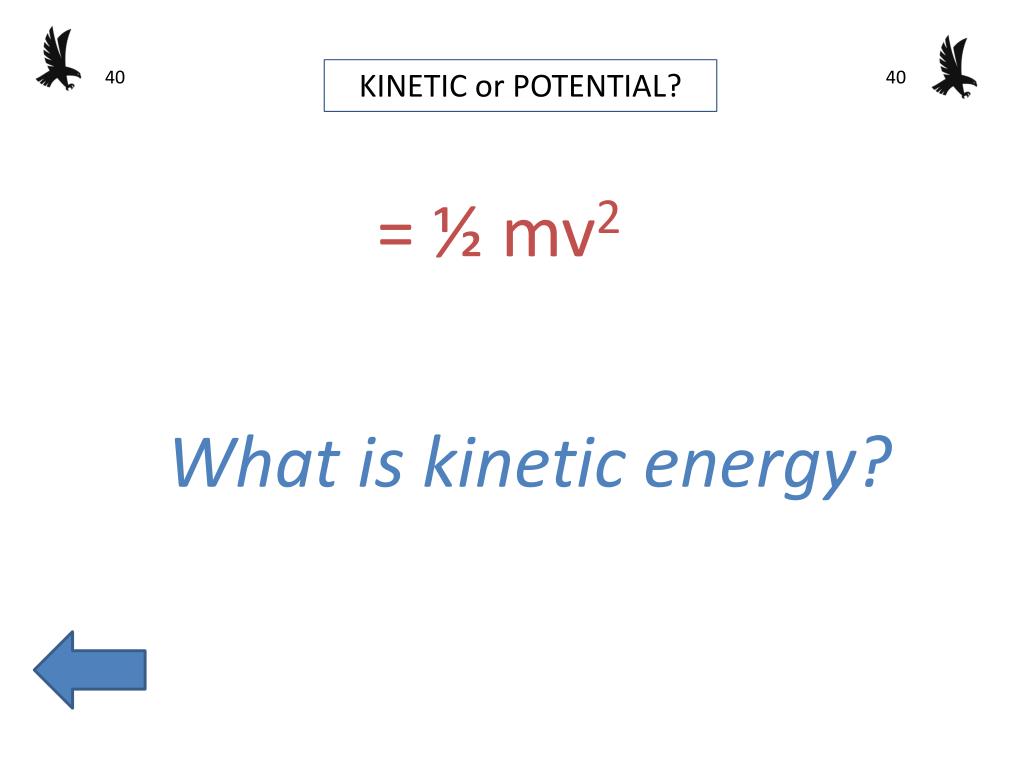 40

KINETIC or POTENTIAL?

40

$= \frac{1}{2} mv^2$

What is kinetic energy?